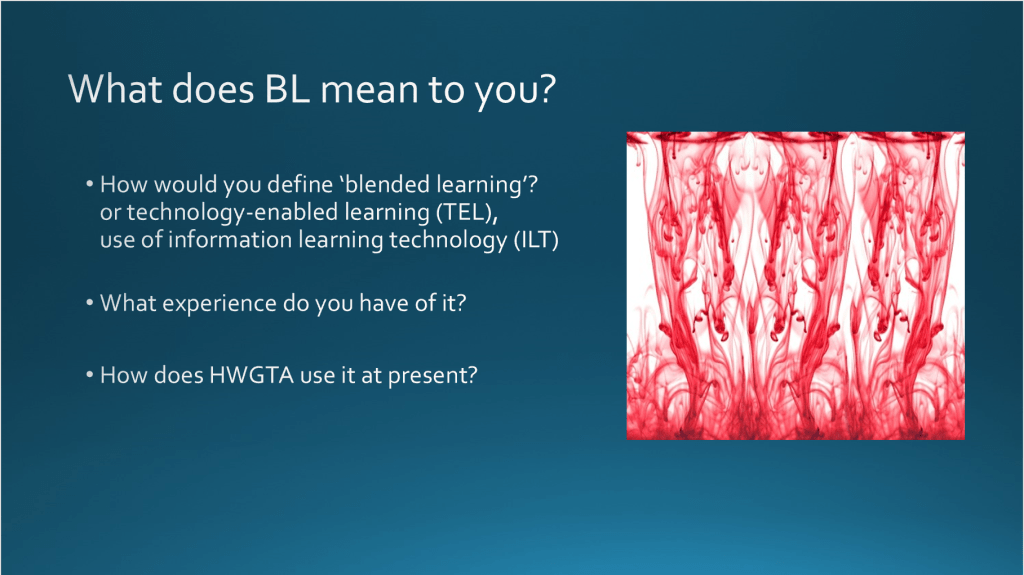 What does BL mean to you?

• How would you define ‘blended learning’? or technology-enabled learning (TEL), use of information learning technology (ILT)

• What experience do you have of it?

• How does HWGTA use it at present?